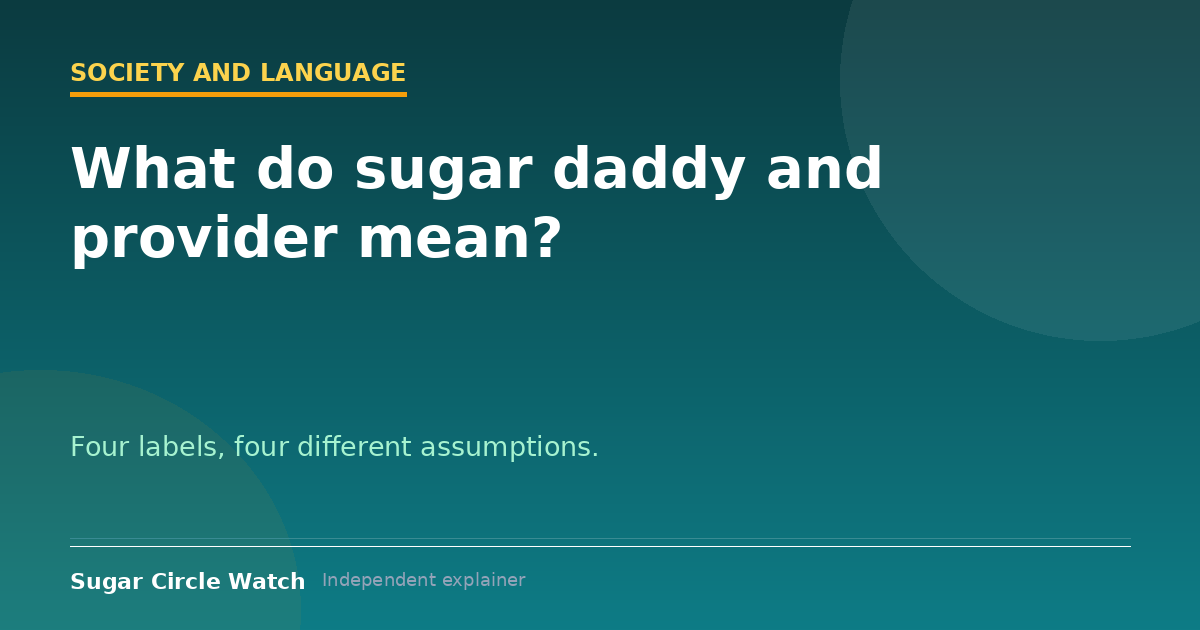 SOCIETY AND LANGUAGE

What do sugar daddy and provider mean?

Four labels, four different assumptions.

Sugar Circle Watch Independent explainer